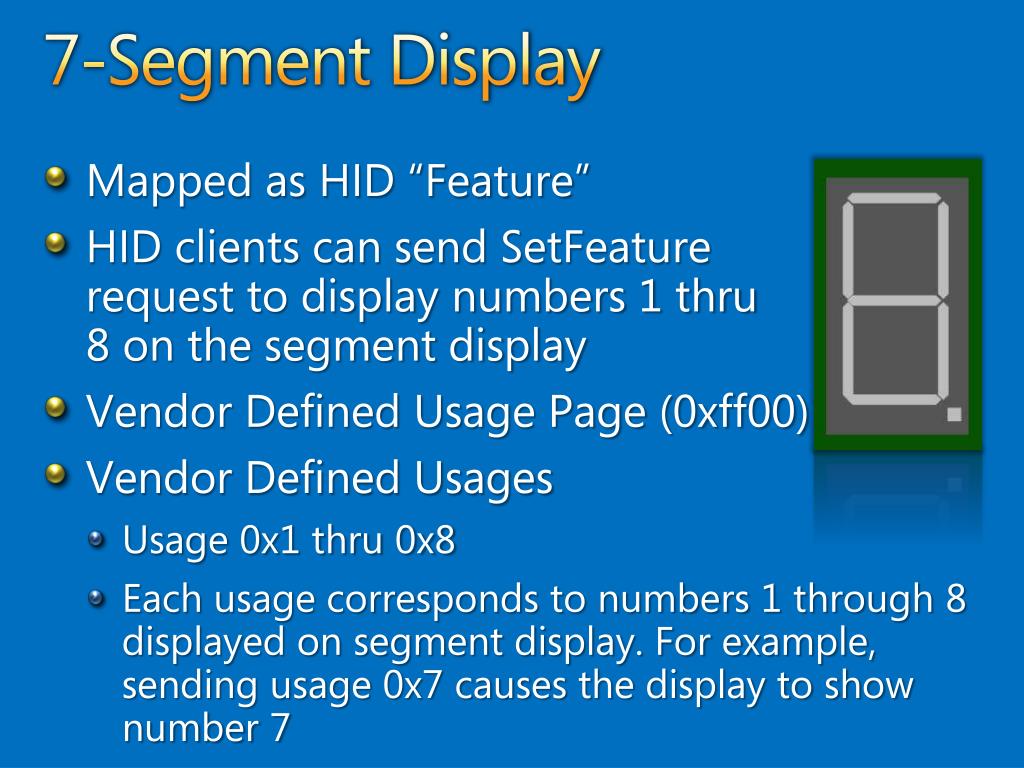 7-Segment Display

Mapped as HID “Feature”

HID clients can send SetFeature request to display numbers 1 thru 8 on the segment display

Vendor Defined Usage Page (0xff00)

Vendor Defined Usages

Usage 0x1 thru 0x8

Each usage corresponds to numbers 1 through 8 displayed on segment display. For example, sending usage 0x7 causes the display to show number 7